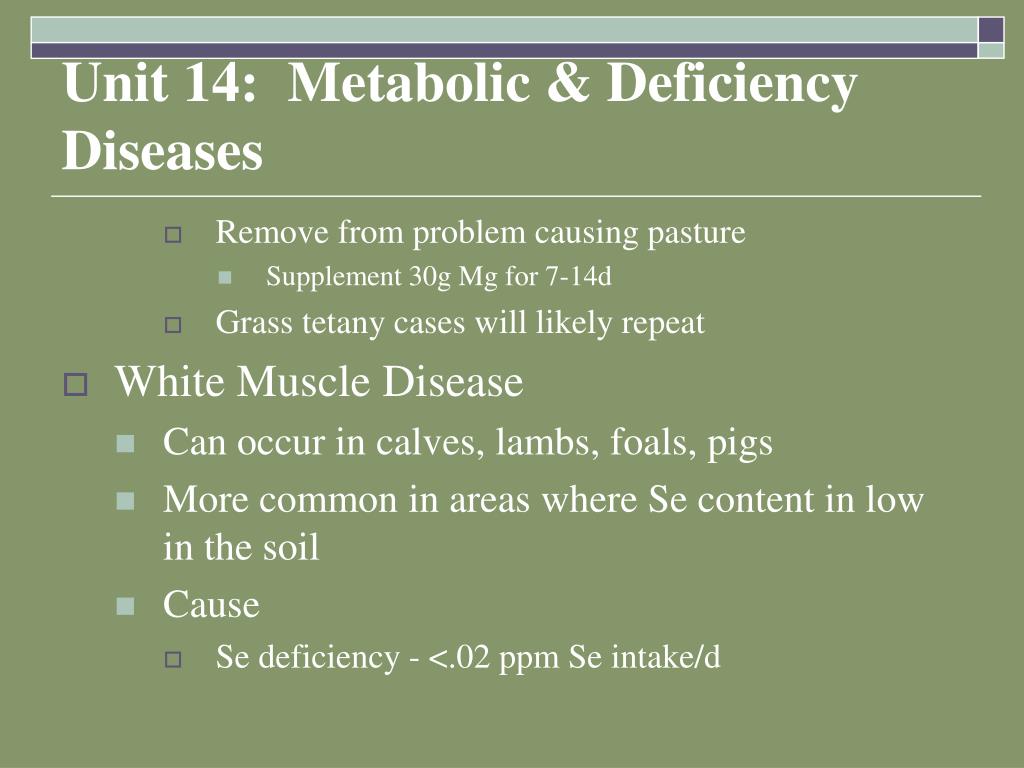 Unit 14: Metabolic & Deficiency Diseases

Remove from problem causing pasture

Supplement 30g Mg for 7-14d

Grass tetany cases will likely repeat

White Muscle Disease

Can occur in calves, lambs, foals, pigs

More common in areas where Se content in low in the soil

Cause

Se deficiency - <.02 ppm Se intake/d